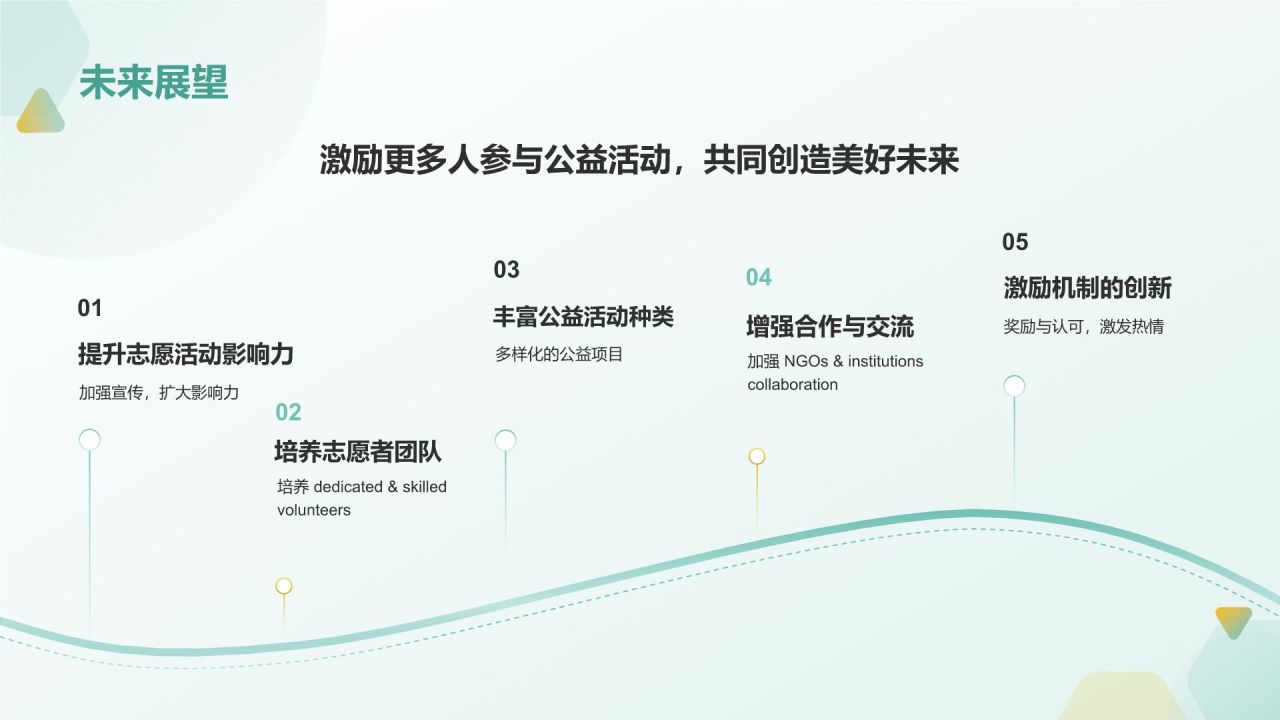 未来展望

激励更多人参与公益活动，共同创造美好未来

01
提升志愿活动影响力
加强宣传，扩大影响力

02
培养志愿者团队
培养 dedicated & skilled volunteers

03
丰富公益活动种类
多样化的公益项目

04
增强合作与交流
加强 NGOs & institutions collaboration

05
激励机制的创新
奖励与认可，激发热情